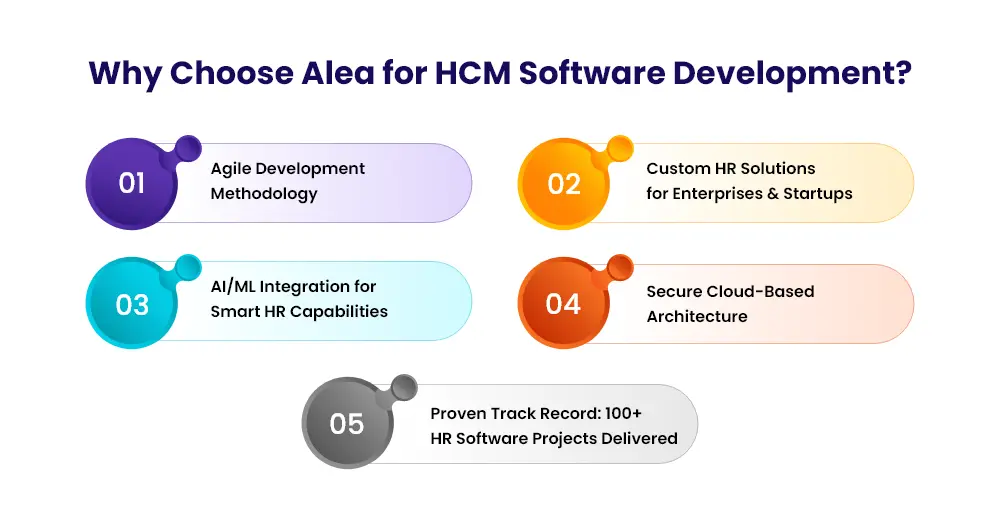 Why Choose Alea for HCM Software Development?

01
Agile Development Methodology

02
Custom HR Solutions for Enterprises & Startups

03
AI/ML Integration for Smart HR Capabilities

04
Secure Cloud-Based Architecture

05
Proven Track Record: 100+ HR Software Projects Delivered